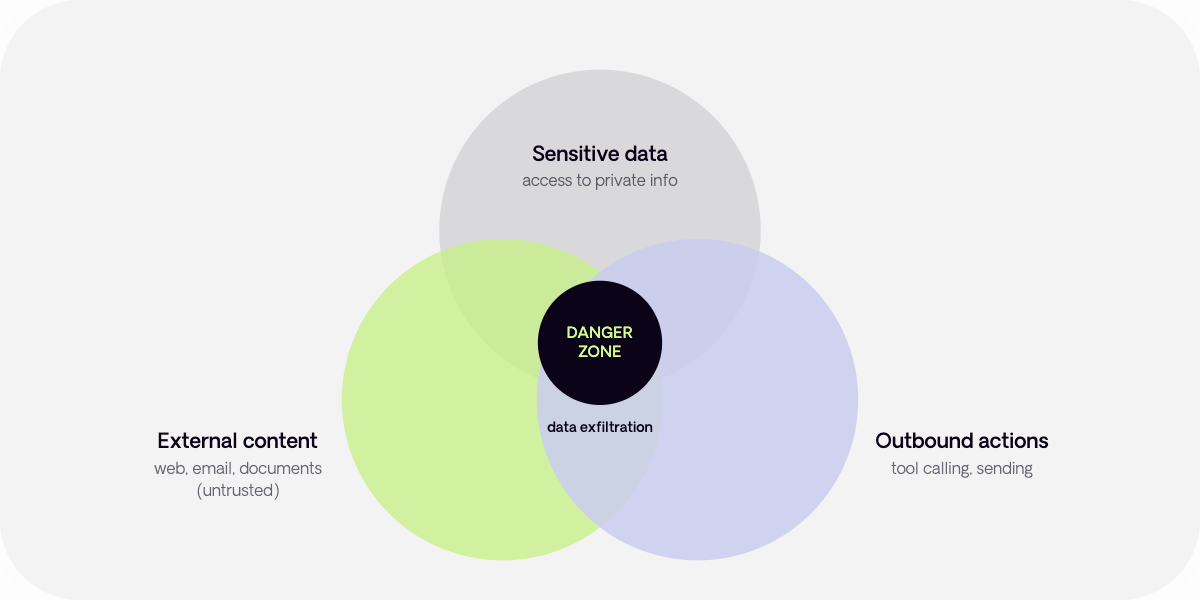 Sensitive data
access to private info

DANGER ZONE

data exfiltration

External content
web, email, documents (untrusted)

Outbound actions
tool calling, sending